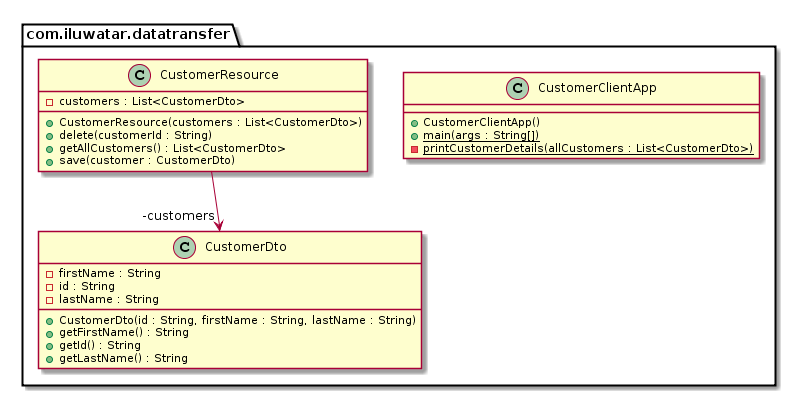 com.iluwatar.datatransfer

C CustomerResource

- customers : List<CustomerDto>

+ CustomerResource(customers : List<CustomerDto>)
+ delete(customerId : String)
+ getAllCustomers() : List<CustomerDto>
+ save(customer : CustomerDto)

C CustomerClientApp

+ CustomerClientApp()
+ main(args : String[])
- printCustomerDetails(allCustomers : List<CustomerDto>)

-customers

C CustomerDto

- firstName : String
- id : String
- lastName : String

+ CustomerDto(id : String, firstName : String, lastName : String)
+ getFirstName() : String
+ getId() : String
+ getLastName() : String